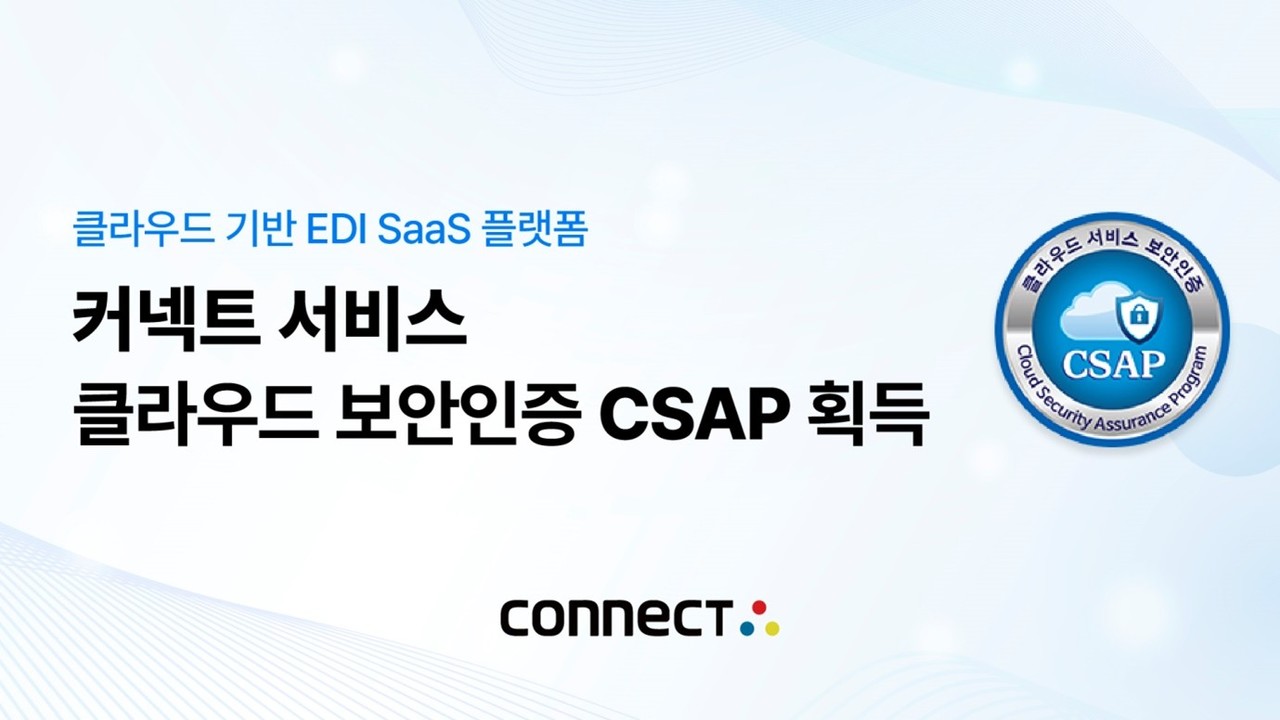 클라우드 기반 EDI SaaS 플랫폼

커넥트 서비스
클라우드 보안인증 CSAP 획득

클라우드 서비스 보안인증
CSAP
Cloud Security Assurance Program

connect